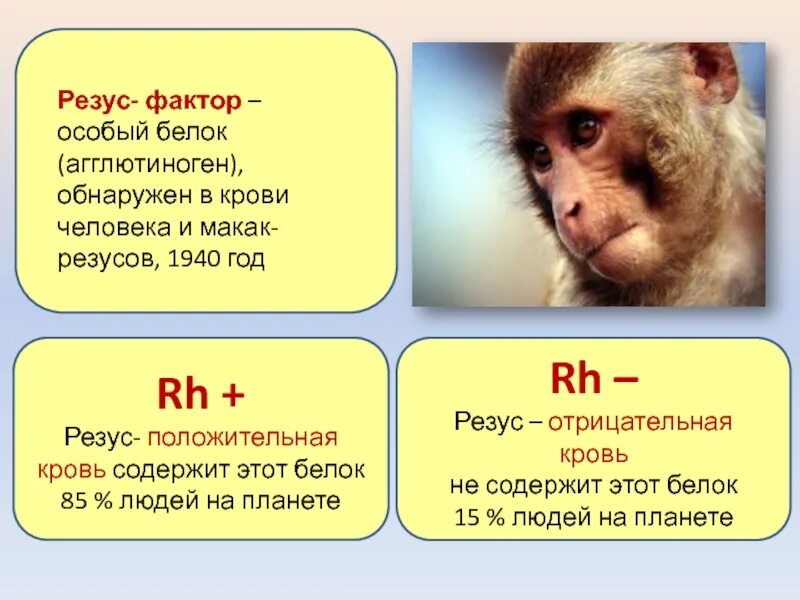 Резус- фактор – особый белок (агглютиноген), обнаружен в крови человека и макак-резусов, 1940 год

Rh +

Резус- положительная кровь содержит этот белок 85 % людей на планете

Rh –

Резус – отрицательная кровь не содержит этот белок 15 % людей на планете